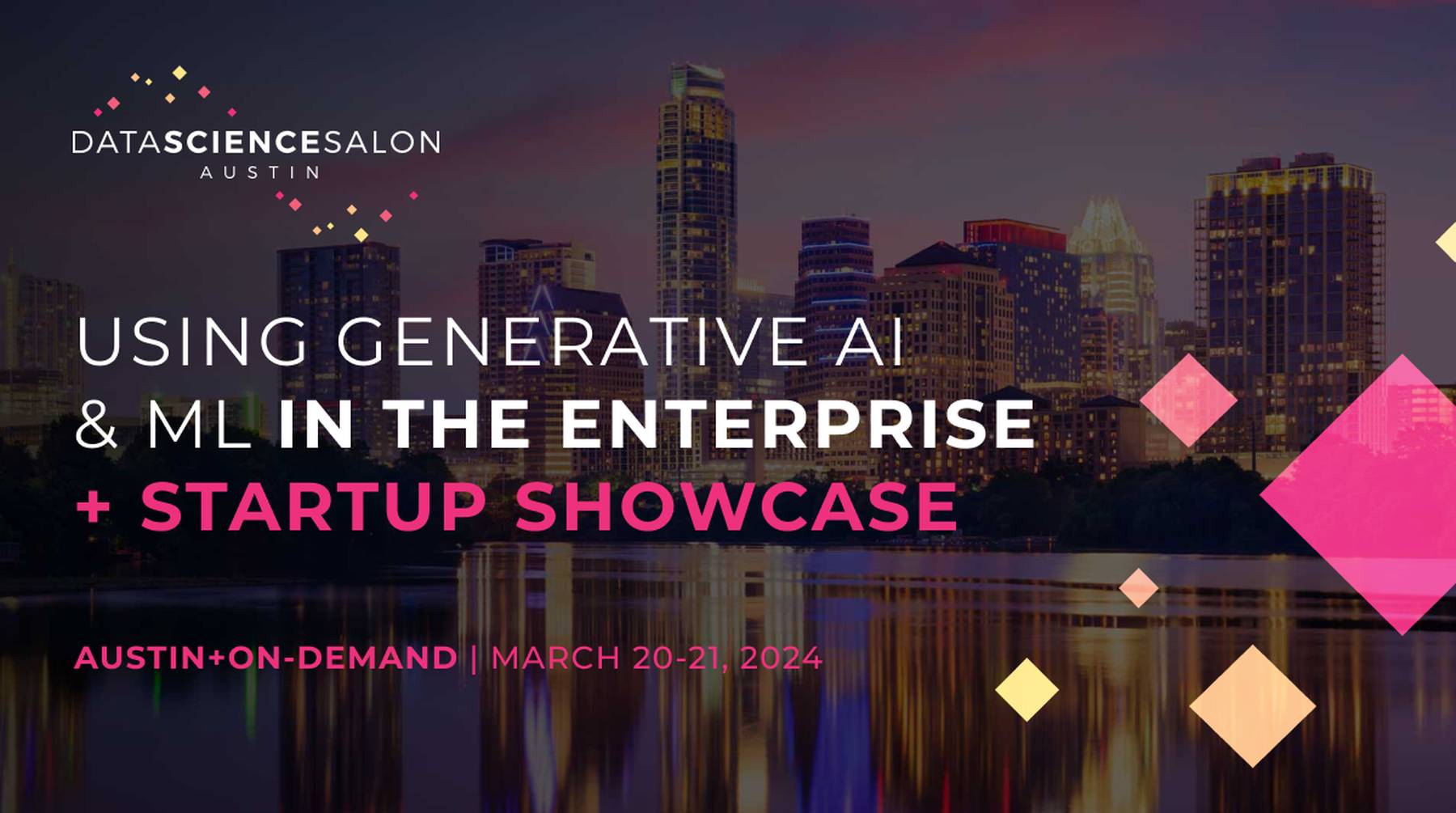 DATASCIENCESALON
AUSTIN

USING GENERATIVE AI & ML IN THE ENTERPRISE + STARTUP SHOWCASE

AUSTIN+ON-DEMAND | MARCH 20-21, 2024